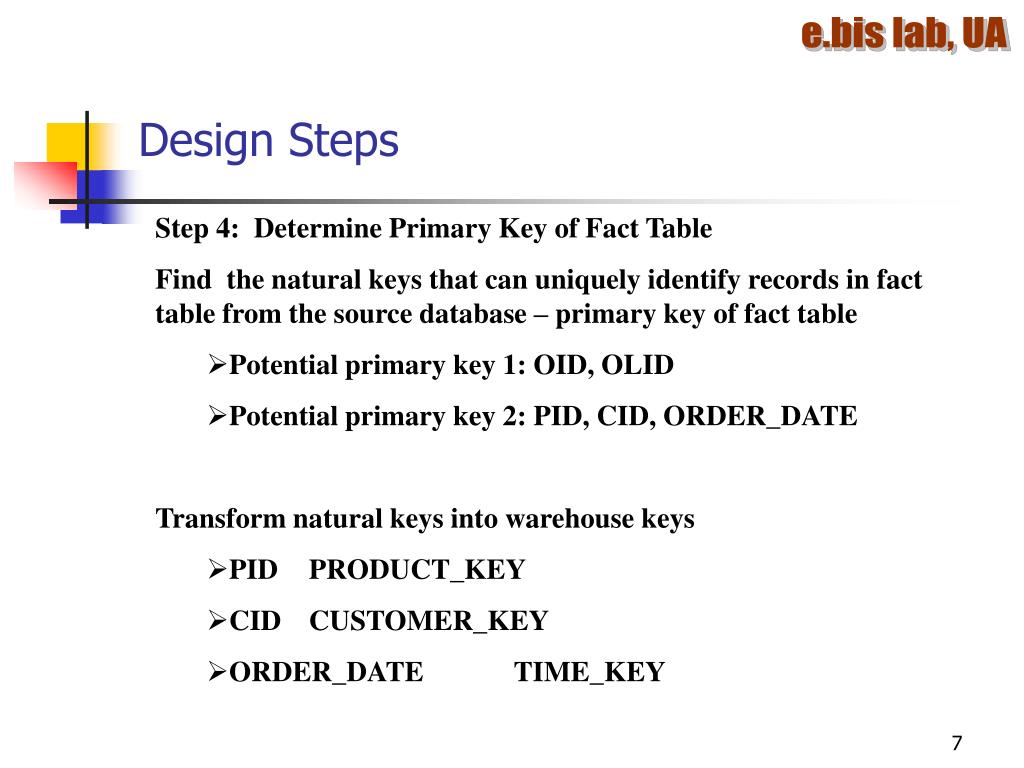 e.bis lab, UA

Design Steps

Step 4: Determine Primary Key of Fact Table

Find the natural keys that can uniquely identify records in fact table from the source database – primary key of fact table

➢Potential primary key 1: OID, OLID

➢Potential primary key 2: PID, CID, ORDER_DATE

Transform natural keys into warehouse keys

➢PID PRODUCT_KEY

➢CID CUSTOMER_KEY

➢ORDER_DATE TIME_KEY

7